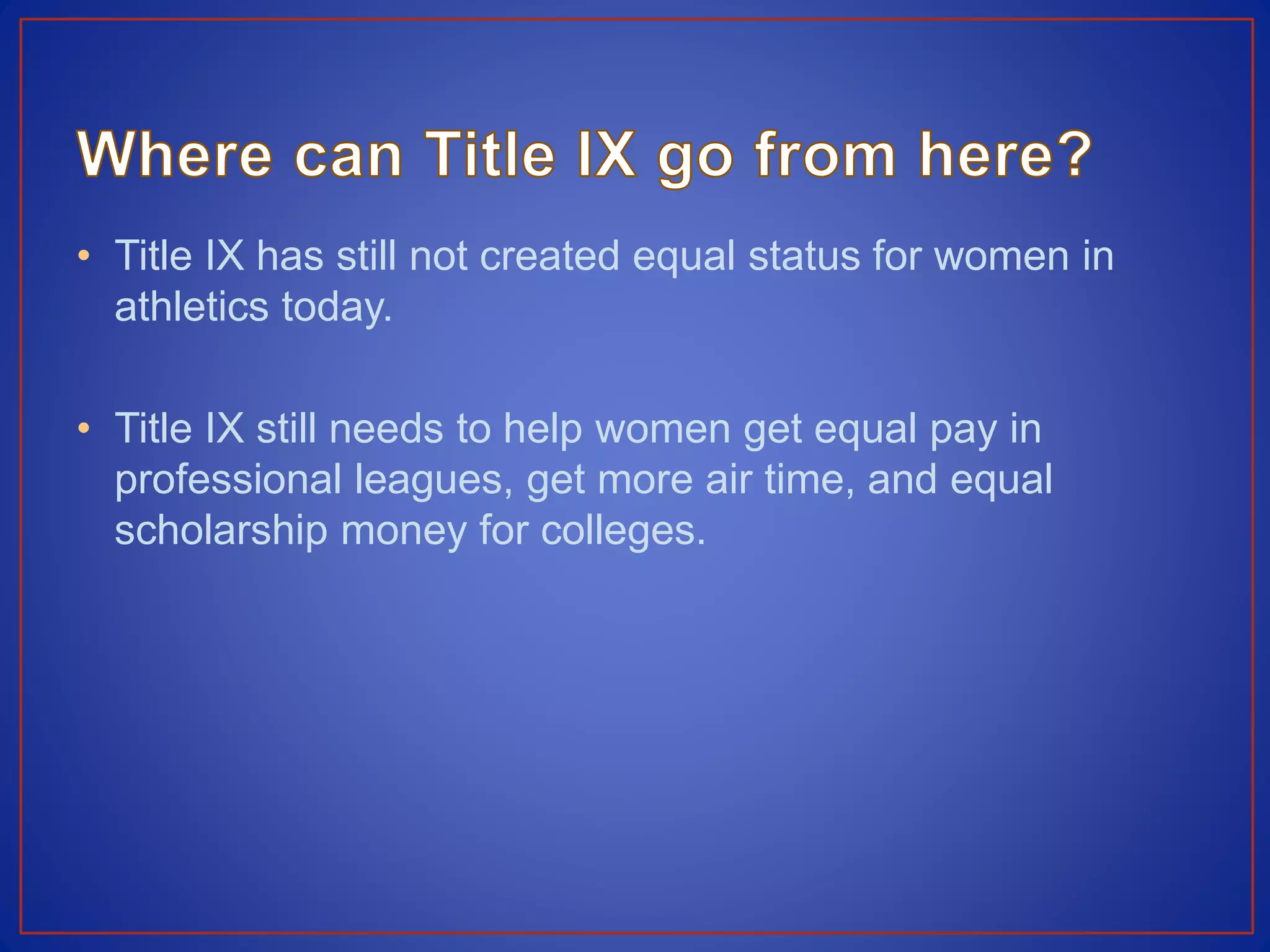 Where can Title IX go from here?

• Title IX has still not created equal status for women in athletics today.

• Title IX still needs to help women get equal pay in professional leagues, get more air time, and equal scholarship money for colleges.